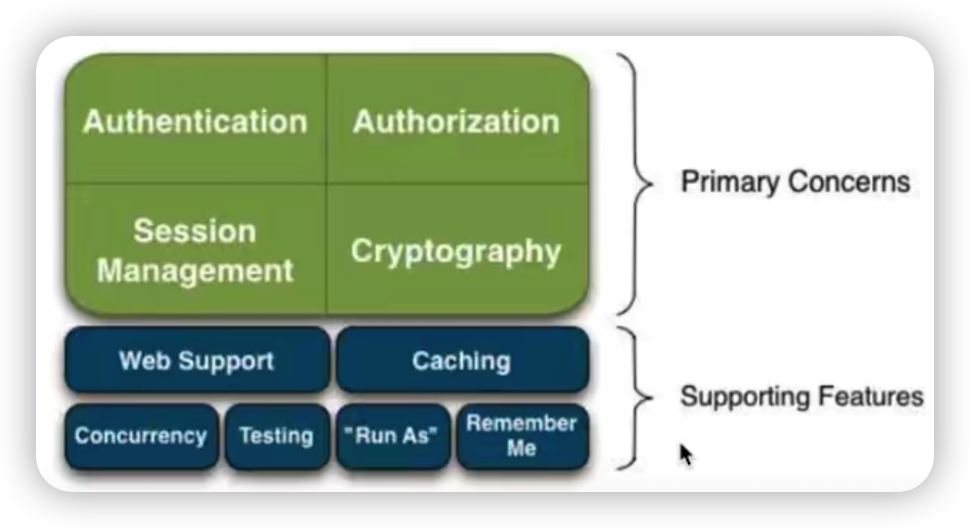 Authentication

Authorization

Session Management

Cryptography

Primary Concerns

Web Support

Caching

Concurrency

Testing

"Run As"

Remember Me

Supporting Features